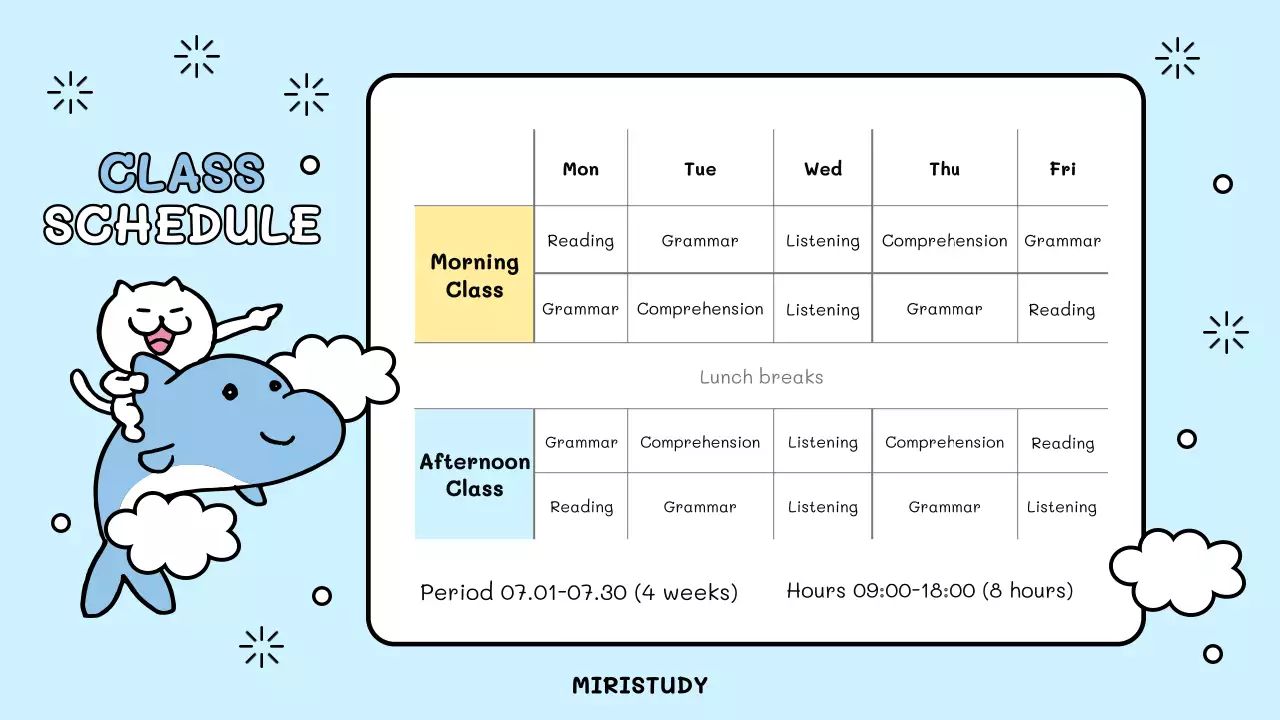 CLASS SCHEDULE

| | Mon | Tue | Wed | Thu | Fri |
|---|---|---|---|---|---|
| Morning Class | Reading | Grammar | Listening | Comprehension | Grammar |
| | Grammar | Comprehension | Listening | Grammar | Reading |
| Lunch breaks | | | | | |
| Afternoon Class | Grammar | Comprehension | Listening | Comprehension | Reading |
| | Reading | Grammar | Listening | Grammar | Listening |

Period 07.01-07.30 (4 weeks)

Hours 09:00-18:00 (8 hours)

MIRISTUDY